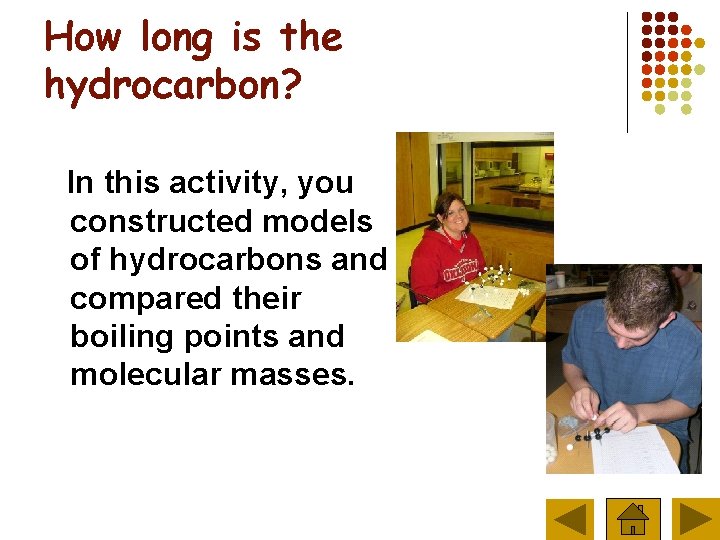 How long is the hydrocarbon?

In this activity, you constructed models of hydrocarbons and compared their boiling points and molecular masses.